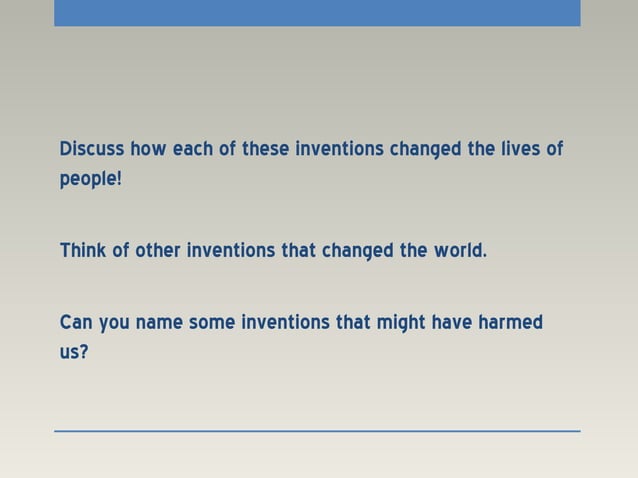 Discuss how each of these inventions changed the lives of people!

Think of other inventions that changed the world.

Can you name some inventions that might have harmed us?